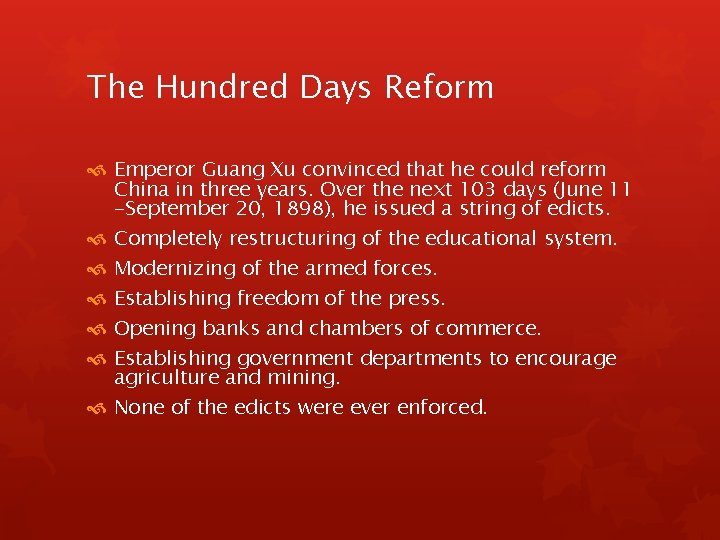 The Hundred Days Reform

Emperor Guang Xu convinced that he could reform China in three years. Over the next 103 days (June 11 –September 20, 1898), he issued a string of edicts.

Completely restructuring of the educational system.

Modernizing of the armed forces.

Establishing freedom of the press.

Opening banks and chambers of commerce.

Establishing government departments to encourage agriculture and mining.

None of the edicts were ever enforced.